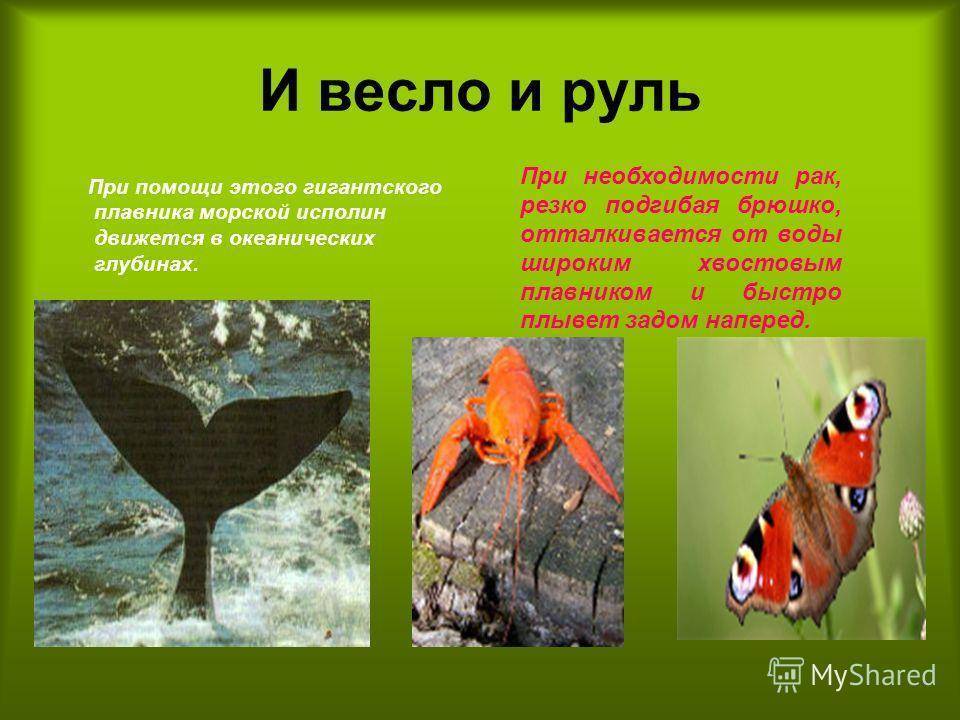 И весло и руль

При помощи этого гигантского плавника морской исполин движется в океанических глубинах.

При необходимости рак, резко подгибая брюшко, отталкивается от воды широким хвостовым плавником и быстро плывет задом наперед.

MyShared